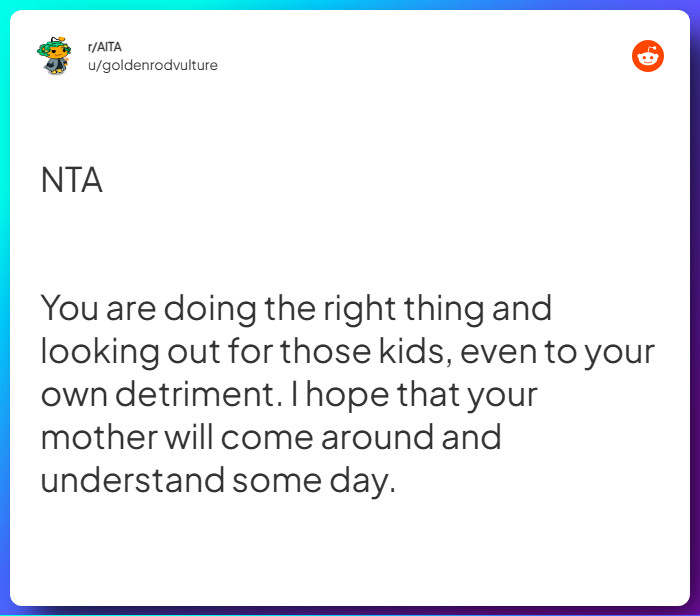 r/AITA
u/goldenrodvulture

NTA

You are doing the right thing and looking out for those kids, even to your own detriment. I hope that your mother will come around and understand some day.